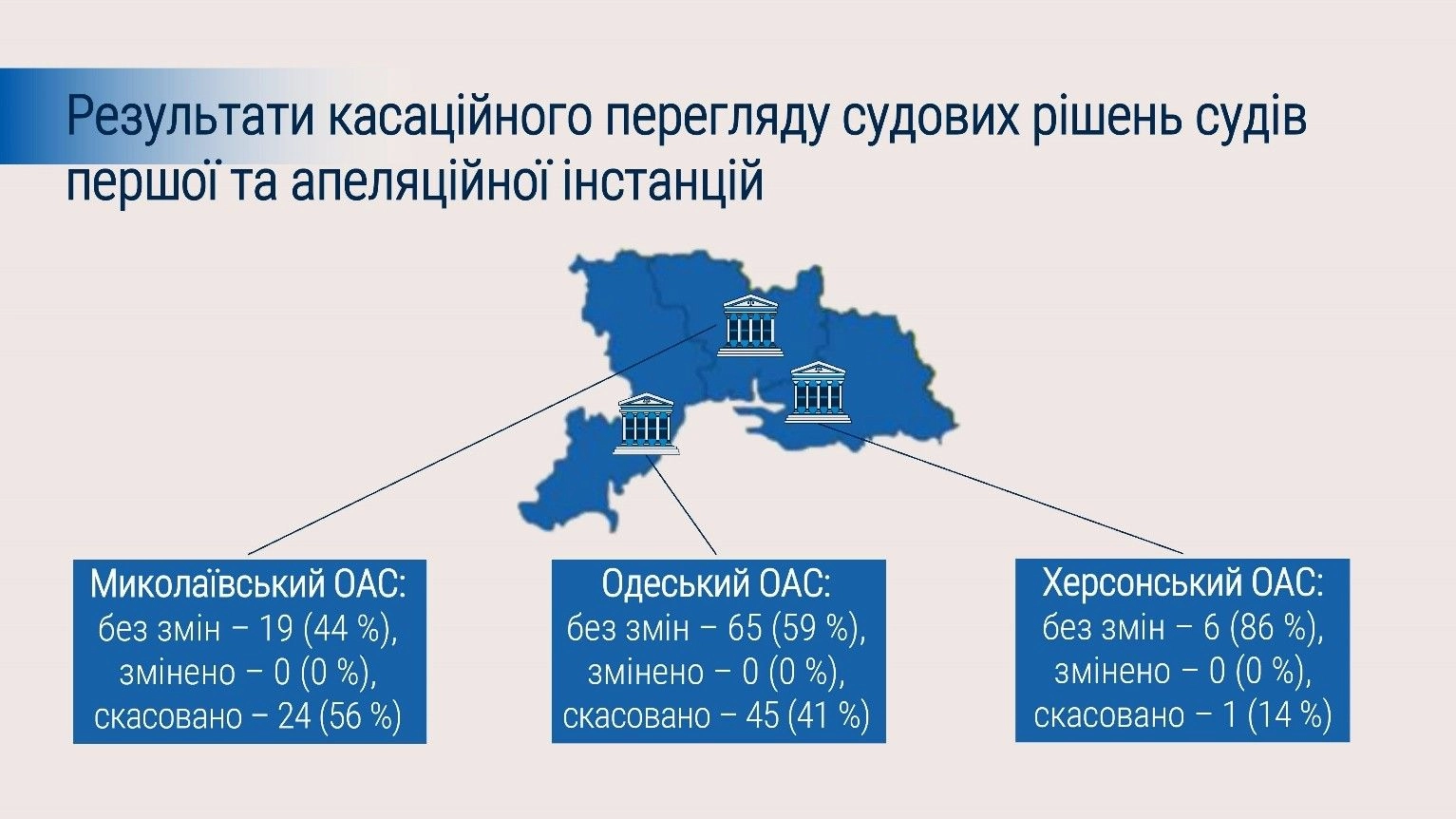 Результати касаційного перегляду судових рішень судів першої та апеляційної інстанцій

Миколаївський ОАС:
без змін – 19 (44 %),
змінено – 0 (0 %),
скасовано – 24 (56 %)

Одеський ОАС:
без змін – 65 (59 %),
змінено – 0 (0 %),
скасовано – 45 (41 %)

Херсонський ОАС:
без змін – 6 (86 %),
змінено – 0 (0 %),
скасовано – 1 (14 %)